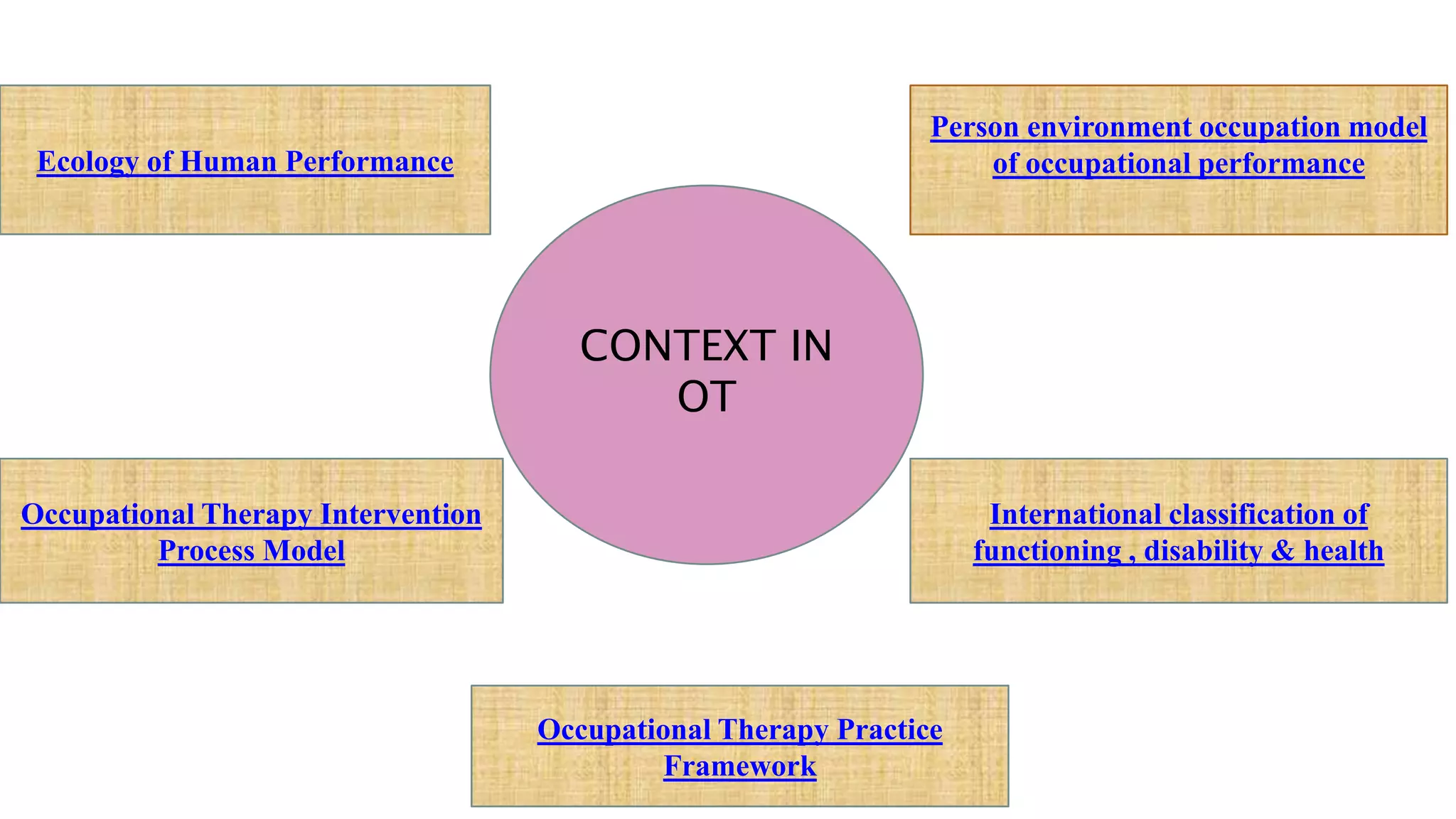 Ecology of Human Performance

Person environment occupation model of occupational performance

CONTEXT IN OT

Occupational Therapy Intervention Process Model

International classification of functioning , disability & health

Occupational Therapy Practice Framework